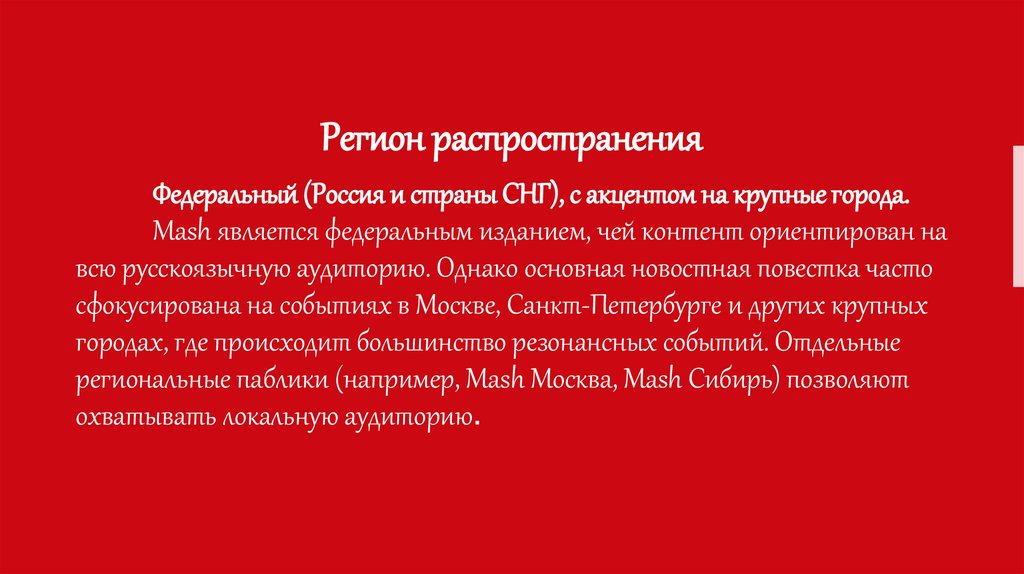 Регион распространения

Федеральный (Россия и страны СНГ), с акцентом на крупные города.

Mash является федеральным изданием, чей контент ориентирован на всю русскоязычную аудиторию. Однако основная новостная повестка часто сфокусирована на событиях в Москве, Санкт-Петербурге и других крупных городах, где происходит большинство резонансных событий. Отдельные региональные паблики (например, Mash Москва, Mash Сибирь) позволяют охватывать локальную аудиторию.